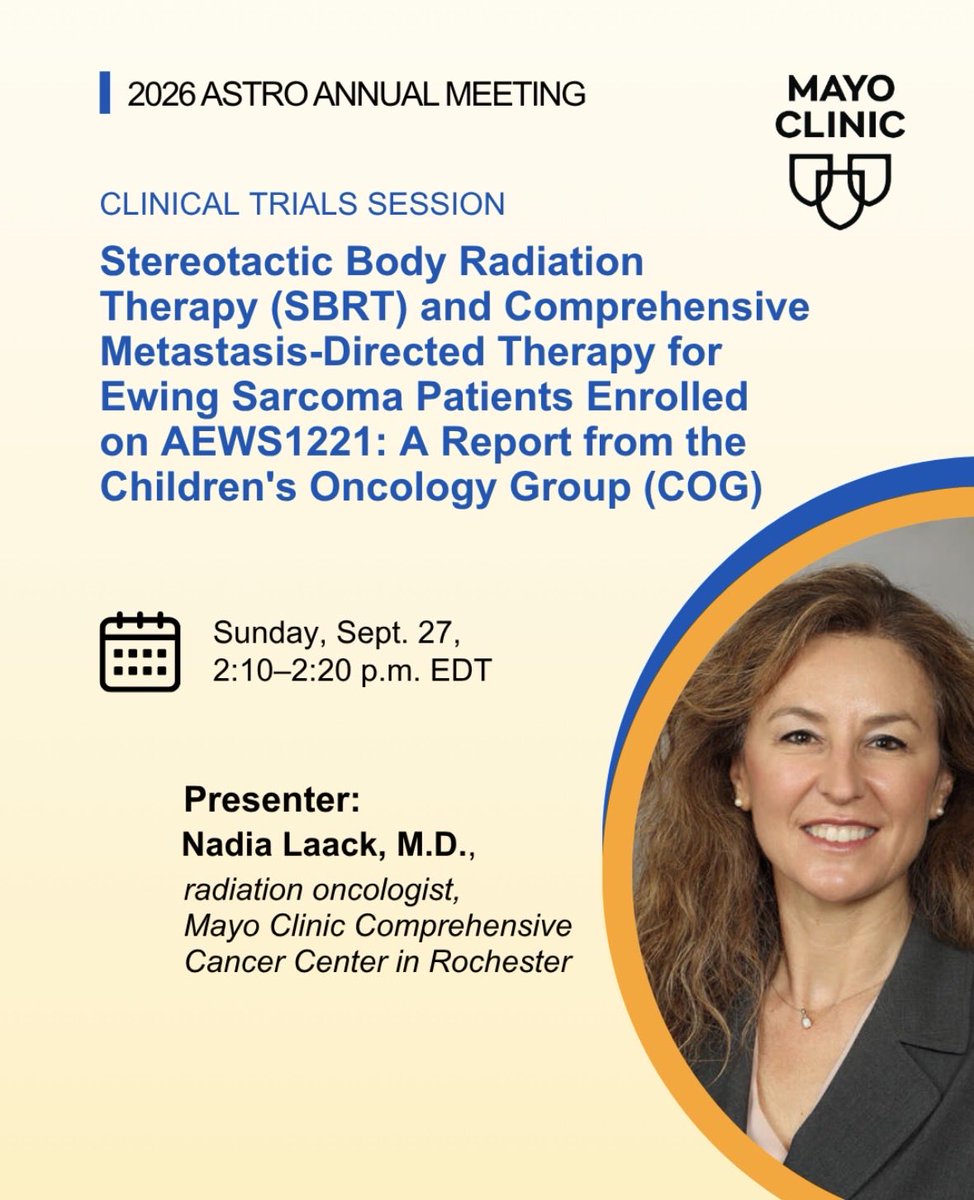 2026 ASTRO ANNUAL MEETING

MAYO CLINIC

CLINICAL TRIALS SESSION

Stereotactic Body Radiation Therapy (SBRT) and Comprehensive Metastasis-Directed Therapy for Ewing Sarcoma Patients Enrolled on AEWS1221: A Report from the Children's Oncology Group (COG)

Sunday, Sept. 27, 2:10–2:20 p.m. EDT

Presenter:
Nadia Laack, M.D.,
radiation oncologist, Mayo Clinic Comprehensive Cancer Center in Rochester